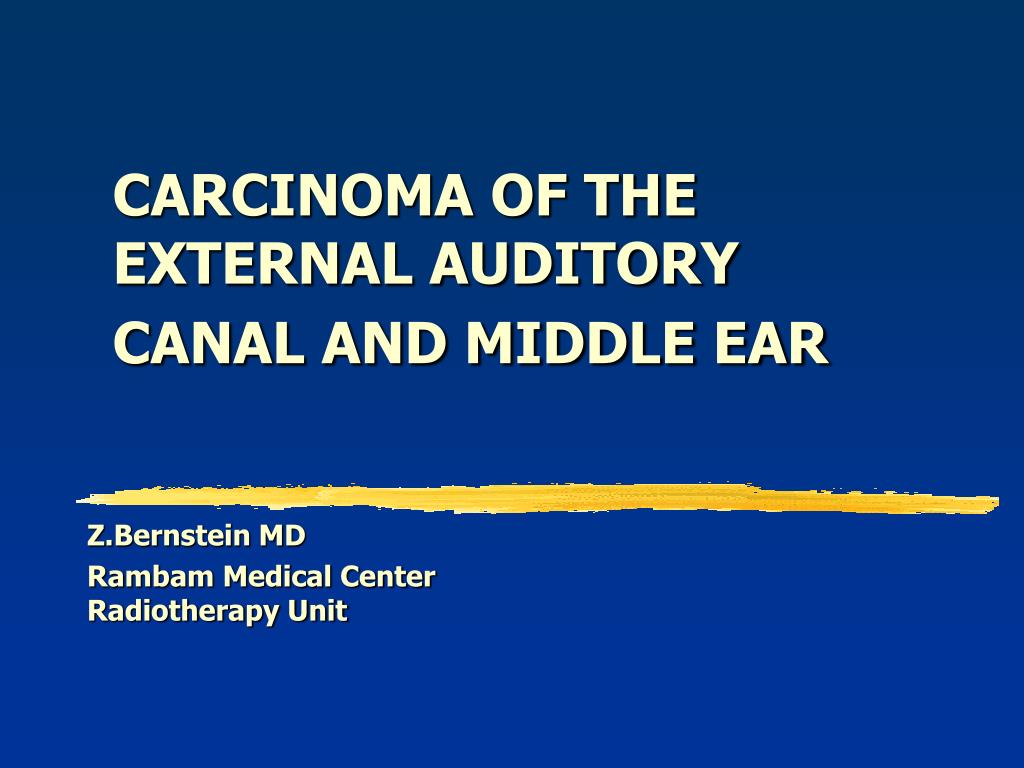 CARCINOMA OF THE EXTERNAL AUDITORY CANAL AND MIDDLE EAR

Z.Bernstein MD
Rambam Medical Center
Radiotherapy Unit